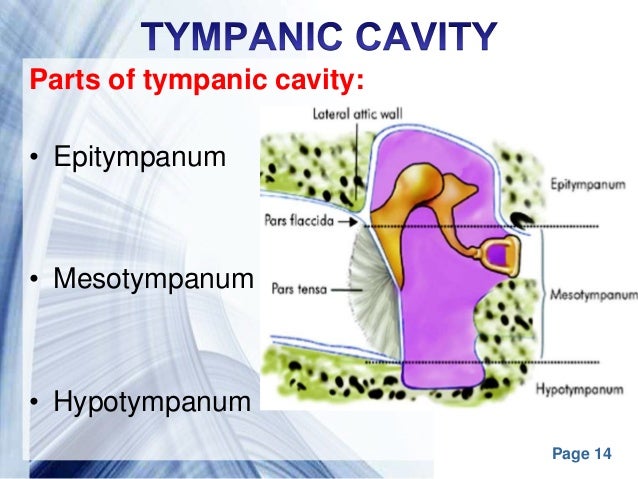 TYMPANIC CAVITY

Parts of tympanic cavity:

• Epitympanum

• Mesotympanum

• Hypotympanum

Lateral attic wall

Pars flaccida

Pars tensa

Epitympanum

Mesotympanum

Hypotympanum

Page 14